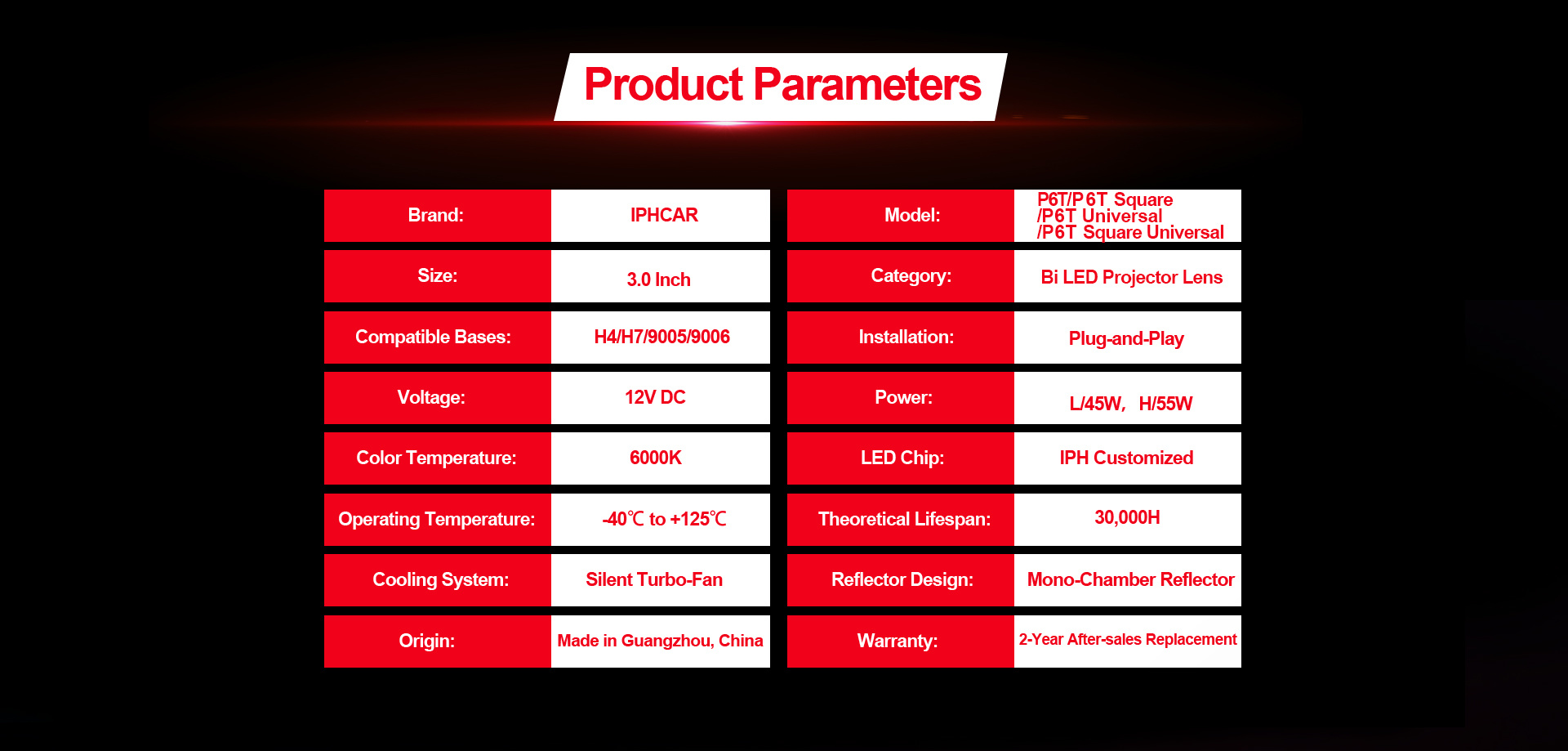 Product Parameters

| Brand: | IPHCAR | Model: | P6T/P6T Square /P6T Universal /P6T Square Universal |
|---|---|---|---|
| Size: | 3.0 Inch | Category: | Bi LED Projector Lens |
| Compatible Bases: | H4/H7/9005/9006 | Installation: | Plug-and-Play |
| Voltage: | 12V DC | Power: | L/45W, H/55W |
| Color Temperature: | 6000K | LED Chip: | IPH Customized |
| Operating Temperature: | -40℃ to +125℃ | Theoretical Lifespan: | 30,000H |
| Cooling System: | Silent Turbo-Fan | Reflector Design: | Mono-Chamber Reflector |
| Origin: | Made in Guangzhou, China | Warranty: | 2-Year After-sales Replacement |